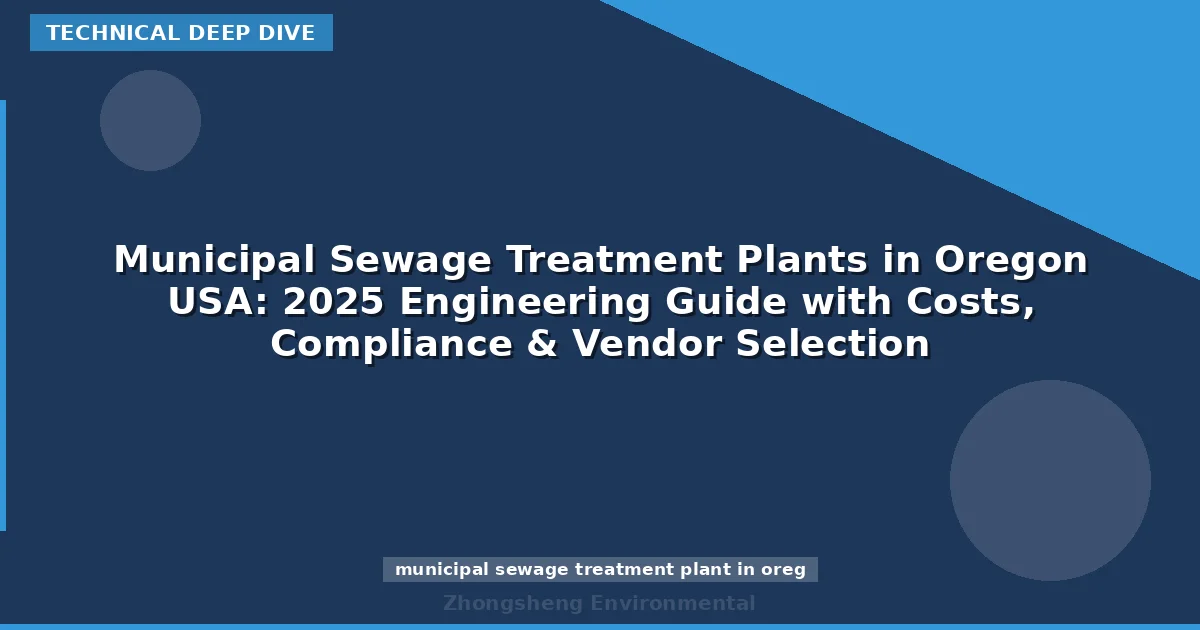 TECHNICAL DEEP DIVE

Municipal Sewage Treatment Plants in Oregon USA: 2025 Engineering Guide with Costs, Compliance & Vendor Selection

municipal sewage treatment plant in oreg

Zhongsheng Environmental